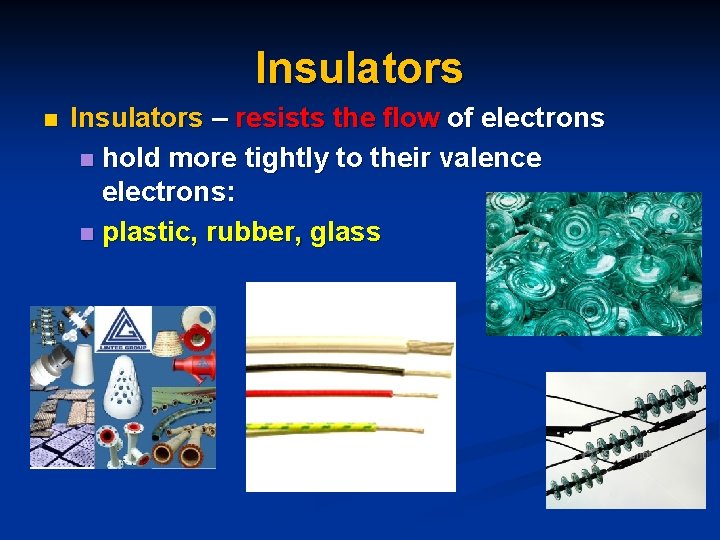 Insulators

Insulators – resists the flow of electrons

hold more tightly to their valence electrons:

plastic, rubber, glass

LINTEC GROUP